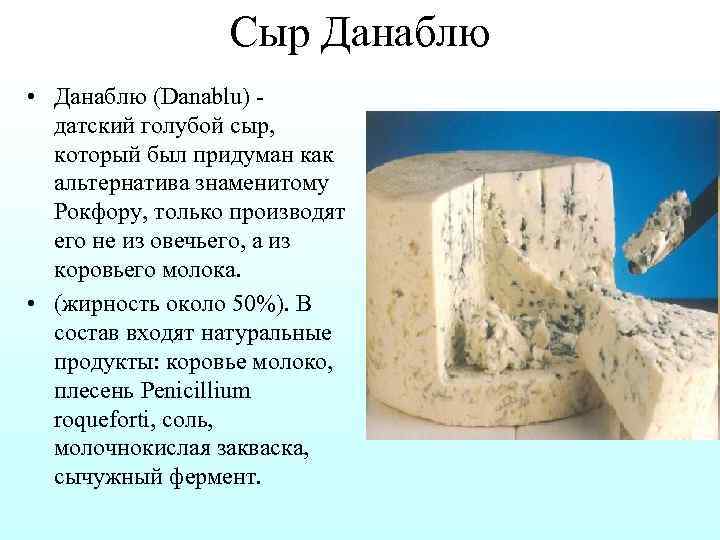 Сыр Данаблю

• Данаблю (Danablu) - датский голубой сыр, который был придуман как альтернатива знаменитому Рокфору, только производят его не из овечьего, а из коровьего молока.

• (жирность около 50%). В состав входят натуральные продукты: коровье молоко, плесень Penicillium roqueforti, соль, молочнокислая закваска, сычужный фермент.